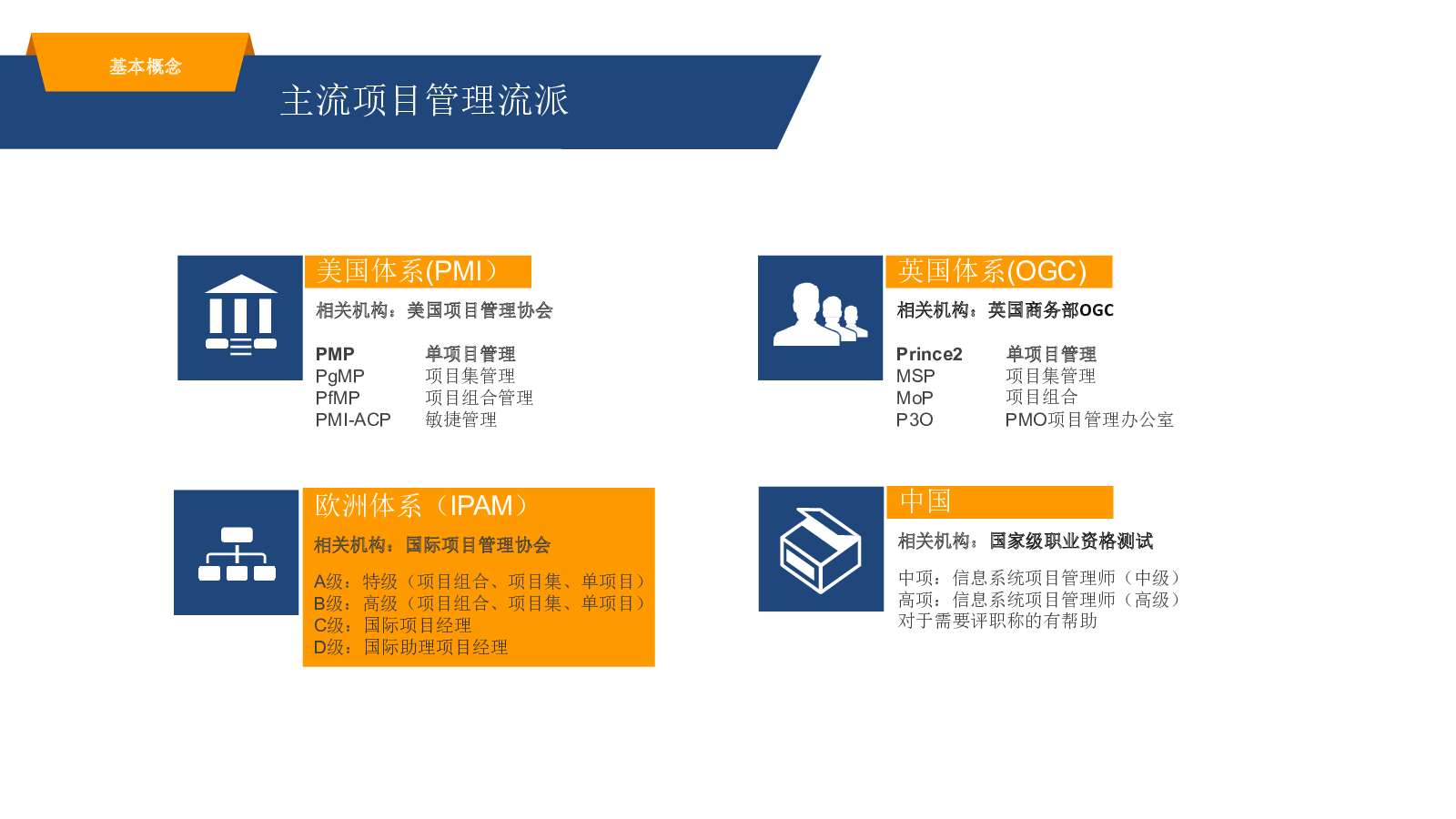 基本概念

主流项目管理流派

美国体系(PMI）

相关机构：美国项目管理协会

| PMP | 单项目管理 |
|---|---|
| PgMP | 项目集管理 |
| PfMP | 项目组合管理 |
| PMI-ACP | 敏捷管理 |

英国体系(OGC)

相关机构：英国商务部OGC

| Prince2 | 单项目管理 |
|---|---|
| MSP | 项目集管理 |
| MoP | 项目组合 |
| P3O | PMO项目管理办公室 |

欧洲体系（IPAM）

相关机构：国际项目管理协会

A级：特级（项目组合、项目集、单项目）
B级：高级（项目组合、项目集、单项目）
C级：国际项目经理
D级：国际助理项目经理

中国

相关机构：国家级职业资格测试

中项：信息系统项目管理师（中级）
高项：信息系统项目管理师（高级）
对于需要评职称的有帮助